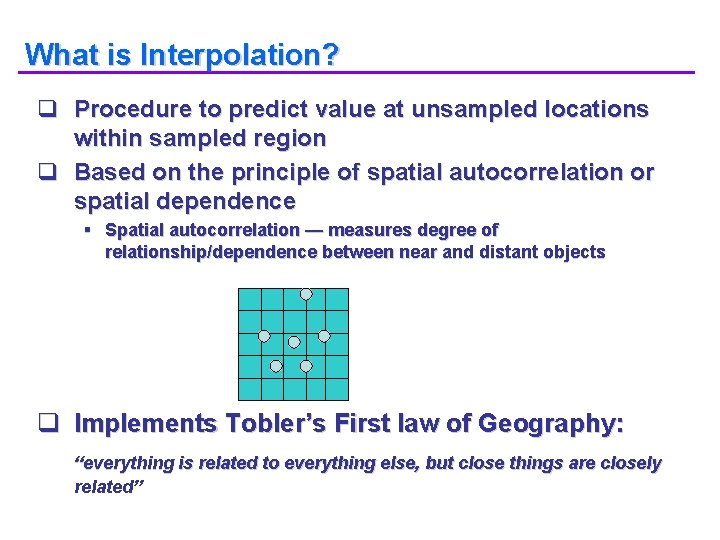 What is Interpolation?

❑ Procedure to predict value at unsampled locations within sampled region

❑ Based on the principle of spatial autocorrelation or spatial dependence

▪ Spatial autocorrelation — measures degree of relationship/dependence between near and distant objects

❑ Implements Tobler's First law of Geography:

"everything is related to everything else, but close things are closely related"